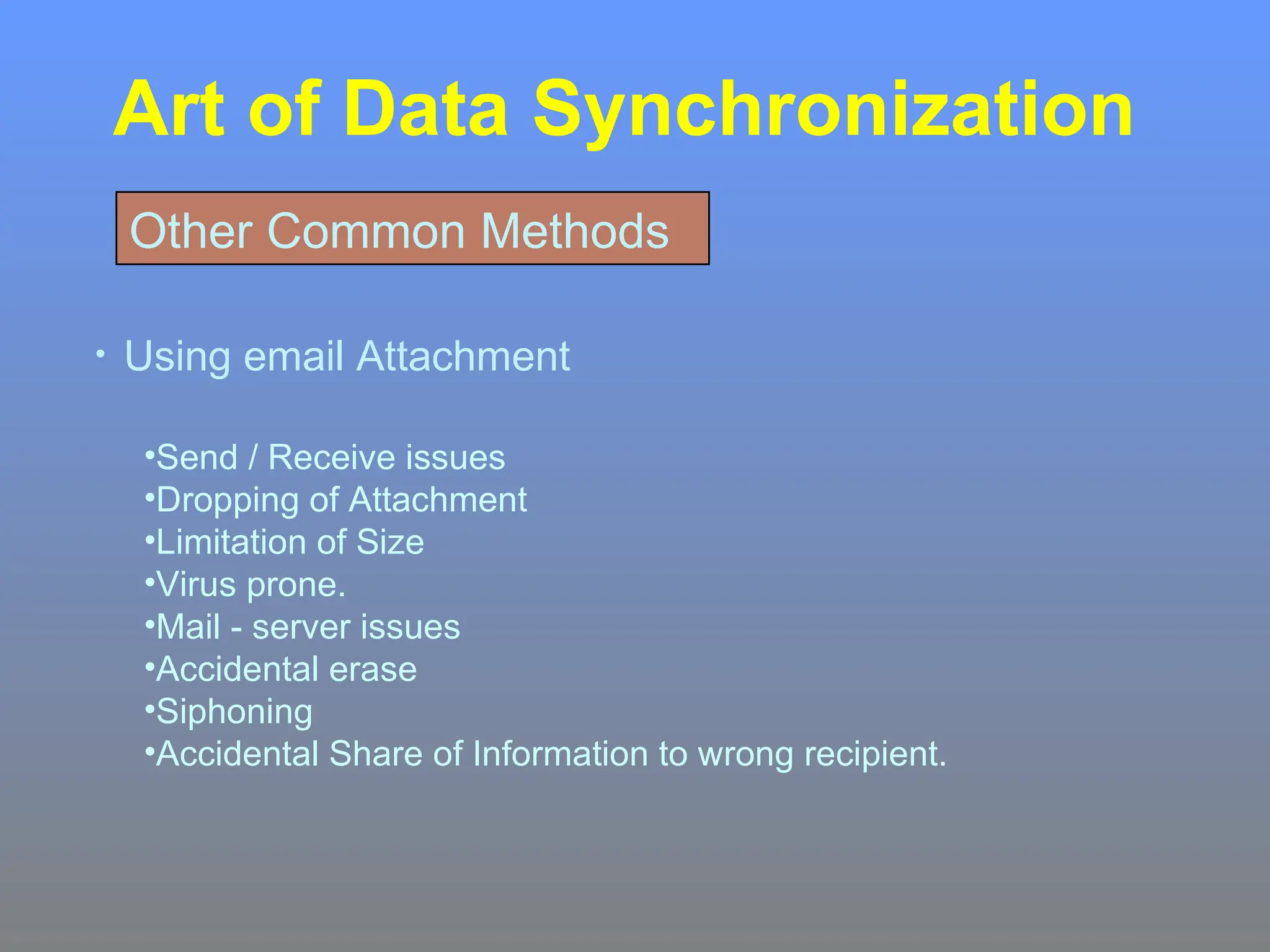 Art of Data Synchronization

Other Common Methods

• Using email Attachment

•Send / Receive issues
•Dropping of Attachment
•Limitation of Size
•Virus prone.
•Mail - server issues
•Accidental erase
•Siphoning
•Accidental Share of Information to wrong recipient.